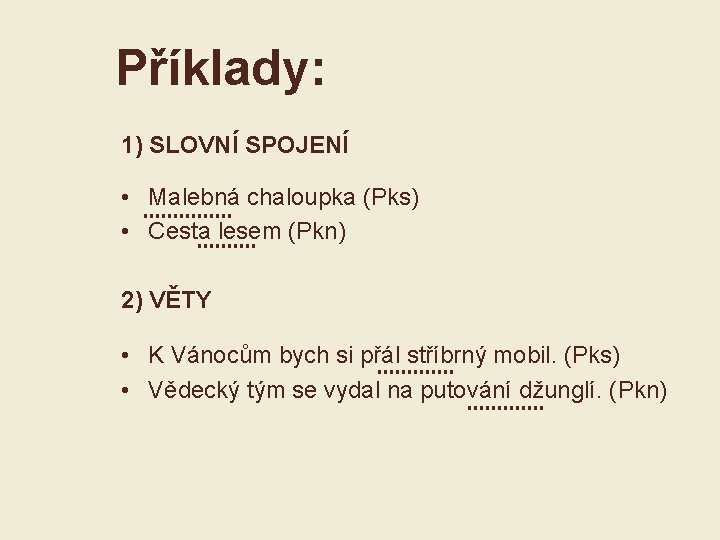 Příklady:

1) SLOVNÍ SPOJENÍ

• Malebná chaloupka (Pks)
• Cesta lesem (Pkn)

2) VĚTY

• K Vánocům bych si přál stříbrný mobil. (Pks)
• Vědecký tým se vydal na putování džunglí. (Pkn)